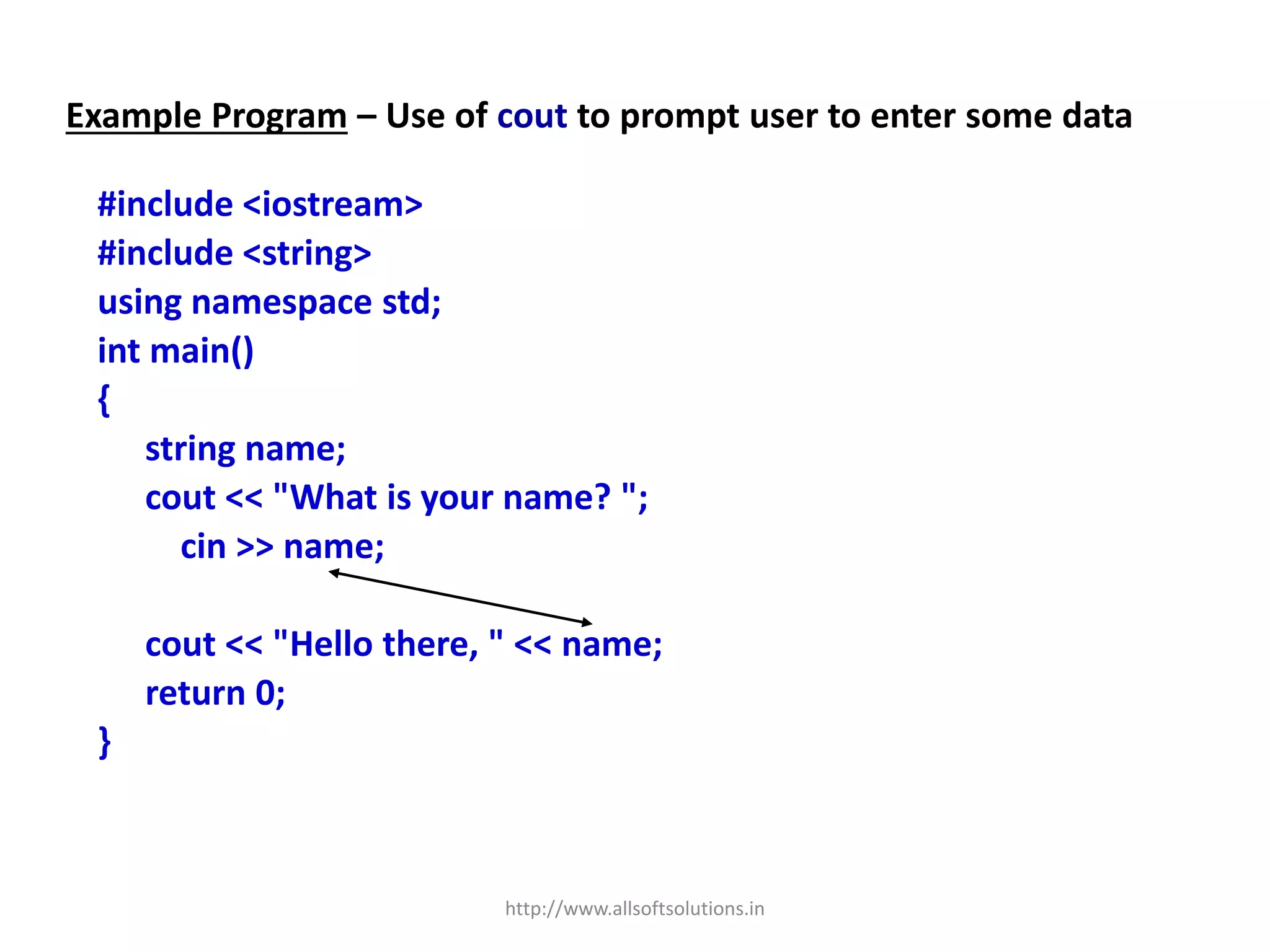 Example Program – Use of cout to prompt user to enter some data

#include <iostream>
#include <string>
using namespace std;
int main()
{
string name;
cout << "What is your name? ";
cin >> name;

cout << "Hello there, " << name;
return 0;
}

http://www.allsoftsolutions.in